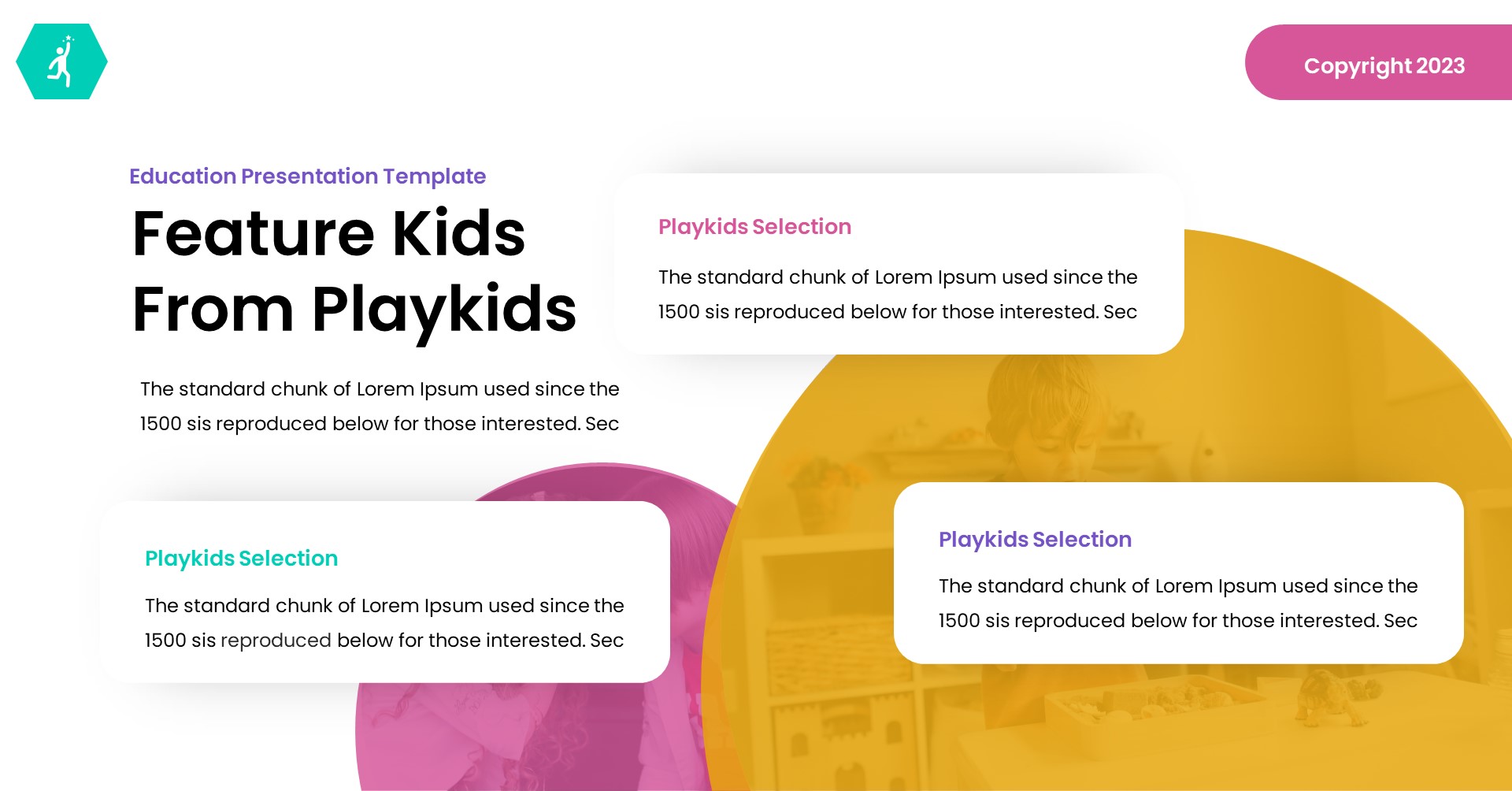 Copyright 2023

Education Presentation Template

Feature Kids From Playkids

The standard chunk of Lorem Ipsum used since the 1500 sis reproduced below for those interested. Sec

Playkids Selection

The standard chunk of Lorem Ipsum used since the 1500 sis reproduced below for those interested. Sec

Playkids Selection

The standard chunk of Lorem Ipsum used since the 1500 sis reproduced below for those interested. Sec

Playkids Selection

The standard chunk of Lorem Ipsum used since the 1500 sis reproduced below for those interested. Sec